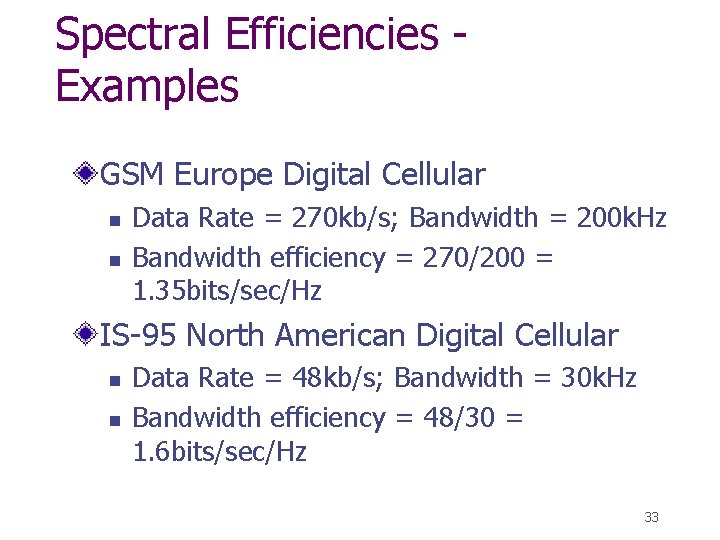 Spectral Efficiencies - Examples

GSM Europe Digital Cellular

- Data Rate = 270kb/s; Bandwidth = 200kHz
- Bandwidth efficiency = 270/200 = 1.35bits/sec/Hz

IS-95 North American Digital Cellular

- Data Rate = 48kb/s; Bandwidth = 30kHz
- Bandwidth efficiency = 48/30 = 1.6bits/sec/Hz

33